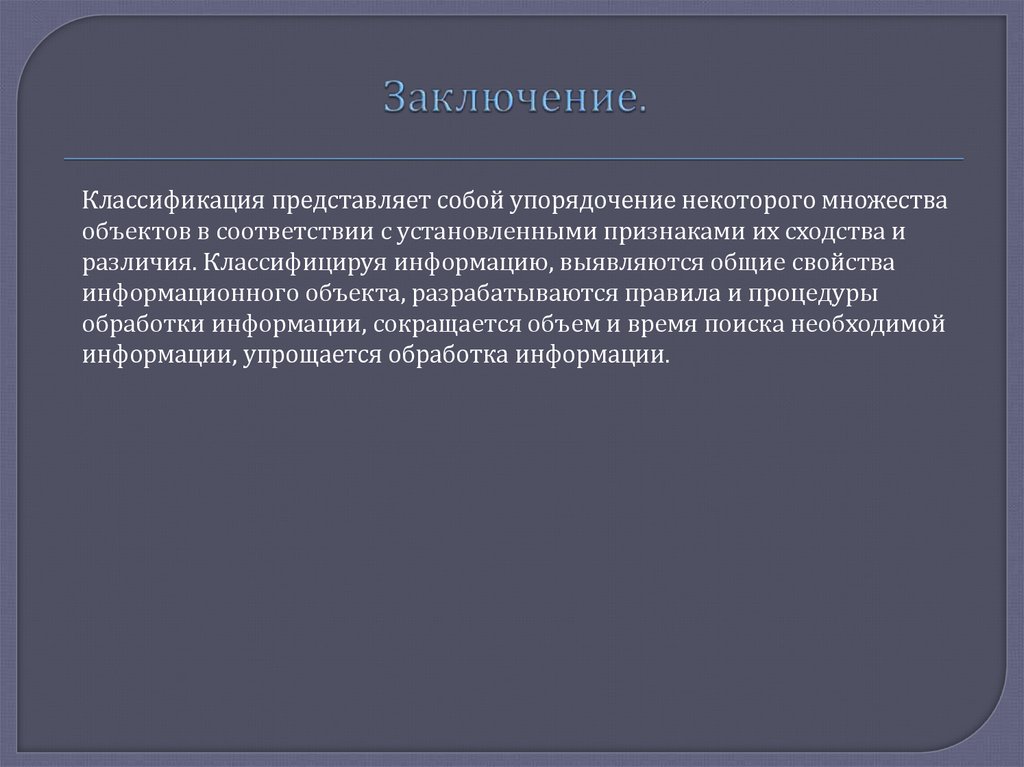 Заключение.

Классификация представляет собой упорядочение некоторого множества объектов в соответствии с установленными признаками их сходства и различия. Классифицируя информацию, выявляются общие свойства информационного объекта, разрабатываются правила и процедуры обработки информации, сокращается объем и время поиска необходимой информации, упрощается обработка информации.